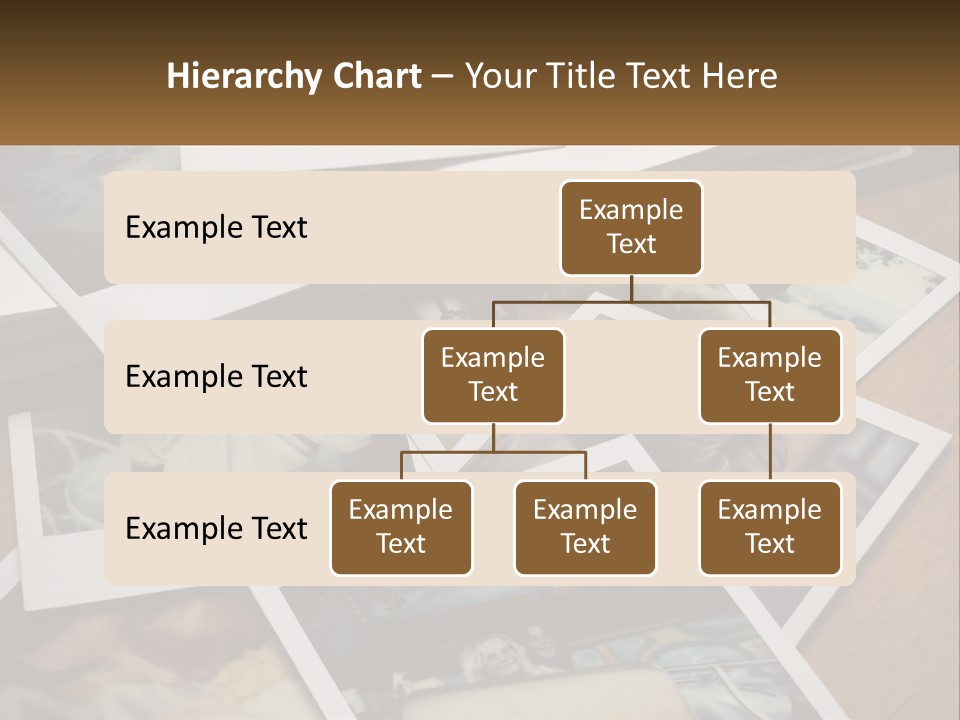 Hierarchy Chart – Your Title Text Here

Example Text

Example Text

Example Text

Example Text

Example Text

Example Text

Example Text

Example Text

Example Text